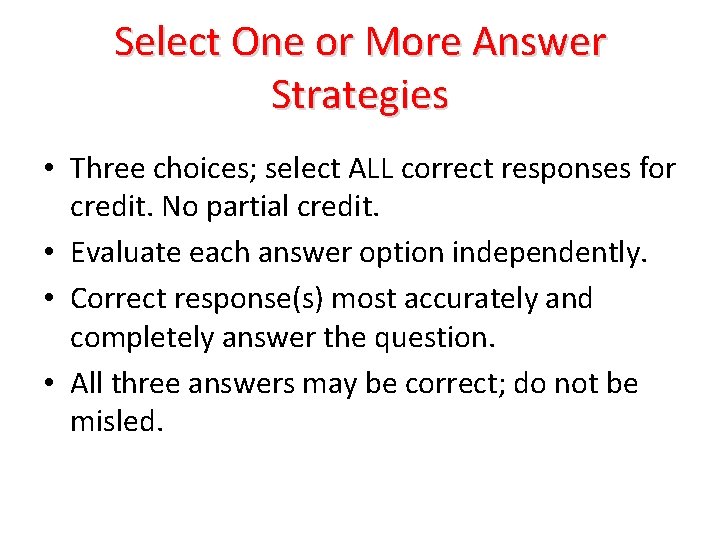 Select One or More Answer Strategies

• Three choices; select ALL correct responses for credit. No partial credit.
• Evaluate each answer option independently.
• Correct response(s) most accurately and completely answer the question.
• All three answers may be correct; do not be misled.